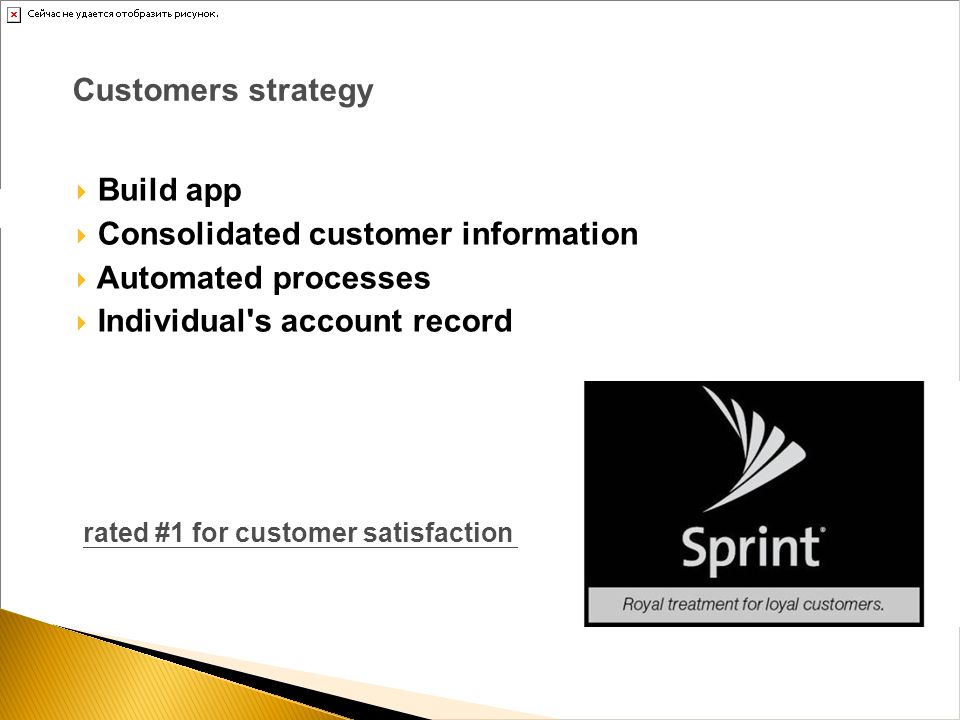 Сейчас не удается отобразить рисунок.

Customers strategy

Build app
Consolidated customer information
Automated processes
Individual's account record

rated #1 for customer satisfaction

Sprint

Royal treatment for loyal customers.